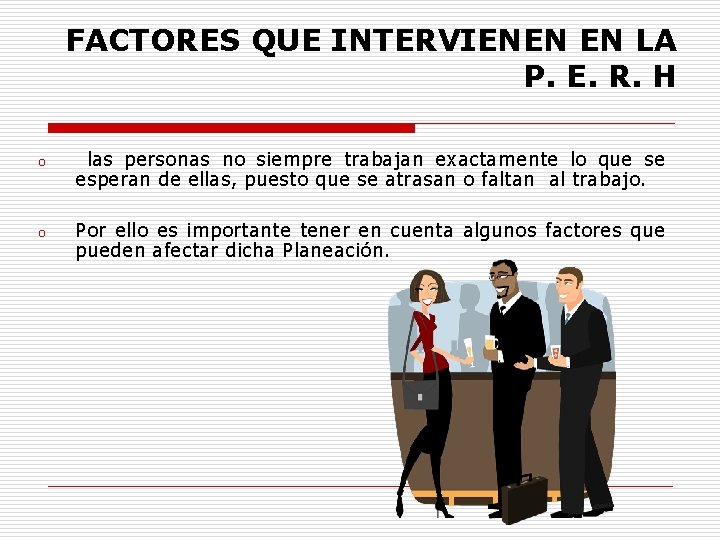 FACTORES QUE INTERVIENEN EN LA P. E. R. H

o las personas no siempre trabajan exactamente lo que se esperan de ellas, puesto que se atrasan o faltan al trabajo.

o Por ello es importante tener en cuenta algunos factores que pueden afectar dicha Planeación.